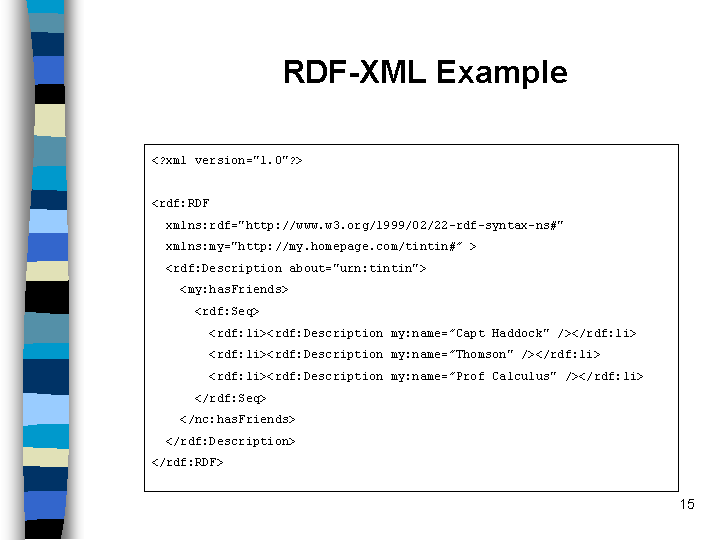 RDF-XML Example

<?xml version="1.0"?>

<rdf:RDF
  xmlns:rdf="http://www.w3.org/1999/02/22-rdf-syntax-ns#"
  xmlns:my="http://my.homepage.com/tintin#" >
  <rdf:Description about="urn:tintin">
    <my:hasFriends>
      <rdf:Seq>
        <rdf:li><rdf:Description my:name="Capt Haddock" /></rdf:li>
        <rdf:li><rdf:Description my:name="Thomson" /></rdf:li>
        <rdf:li><rdf:Description my:name="Prof Calculus" /></rdf:li>
      </rdf:Seq>
    </nc:hasFriends>
  </rdf:Description>
</rdf:RDF>

15